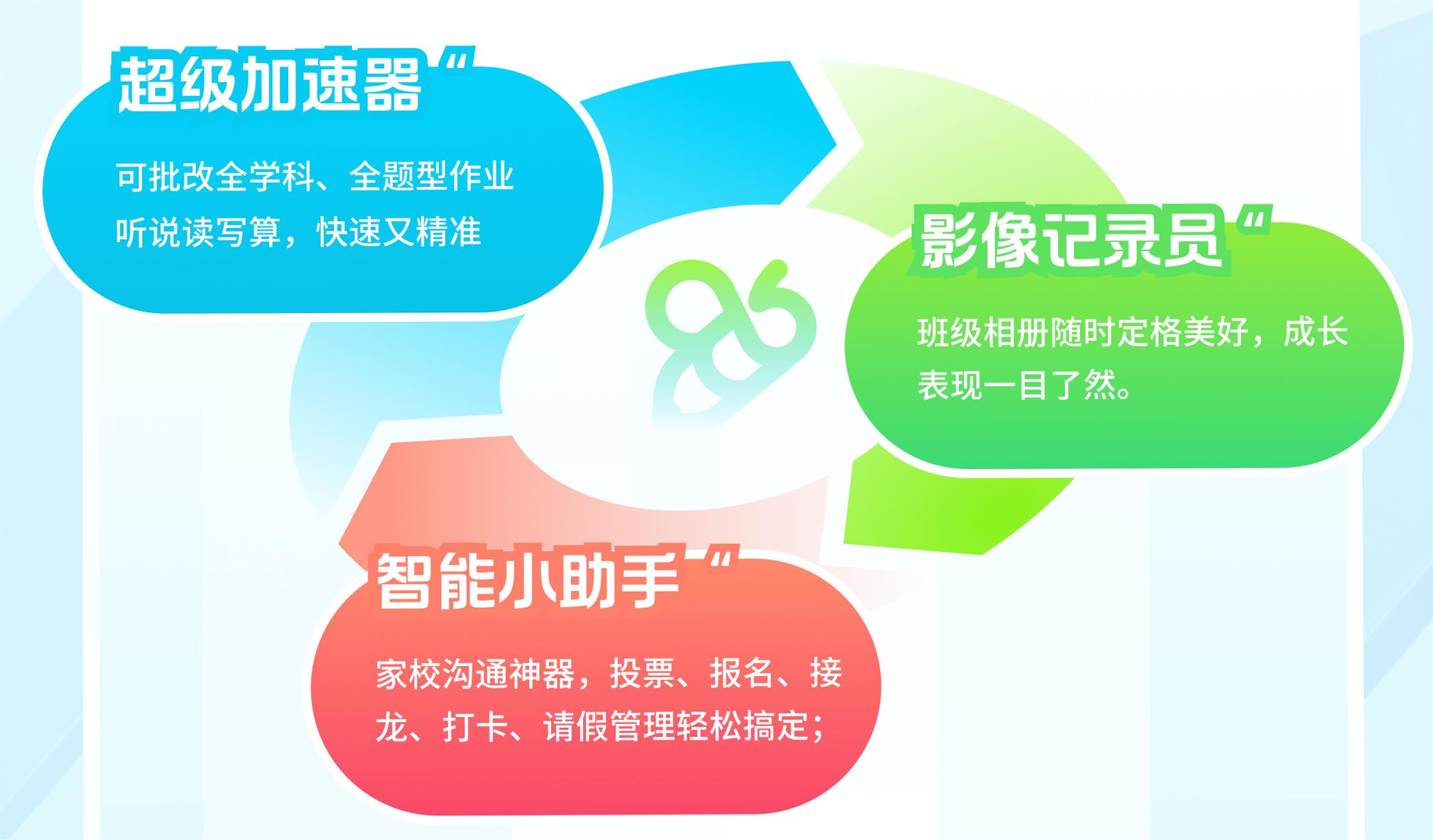 超级加速器“

可批改全学科、全题型作业
听说读写算，快速又精准

影像记录员“

班级相册随时定格美好，成长表现一目了然。

智能小助手“

家校沟通神器，投票、报名、接龙、打卡、请假管理轻松搞定；